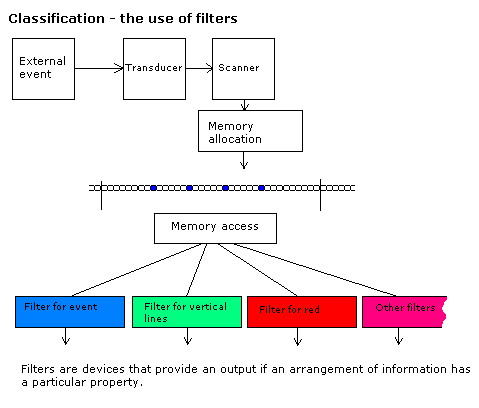 Classification - the use of filters

External event

Transducer

Scanner

Memory allocation

Memory access

Filter for event

Filter for vertical lines

Filter for red

Other filters

Filters are devices that provide an output if an arrangement of information has a particular property.